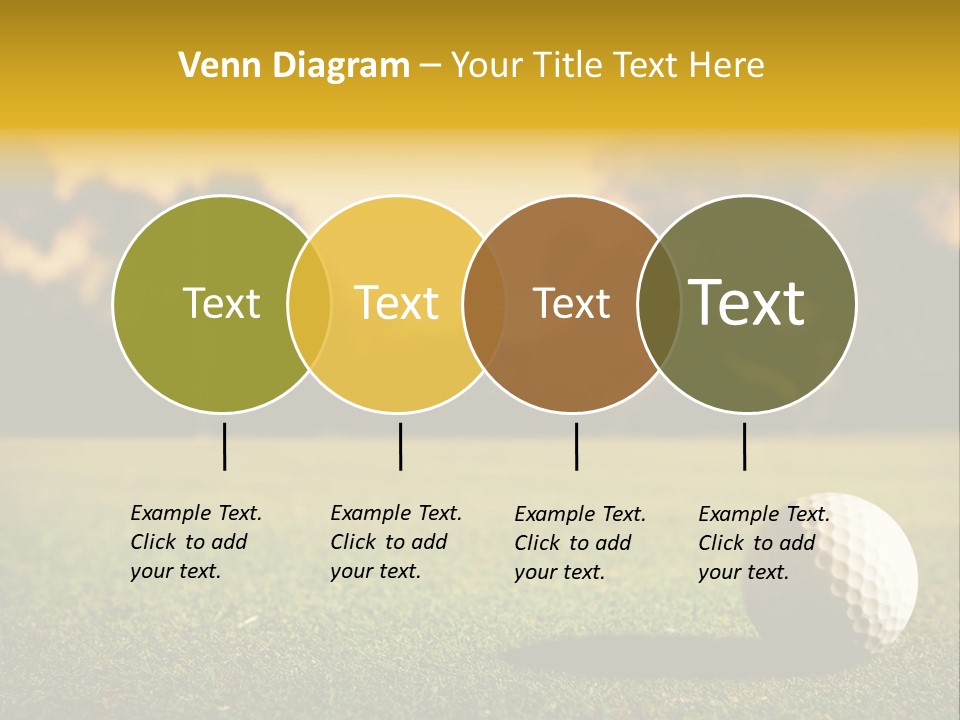 Venn Diagram – Your Title Text Here

Text

Text

Text

Text

Example Text. Click to add your text.

Example Text. Click to add your text.

Example Text. Click to add your text.

Example Text. Click to add your text.